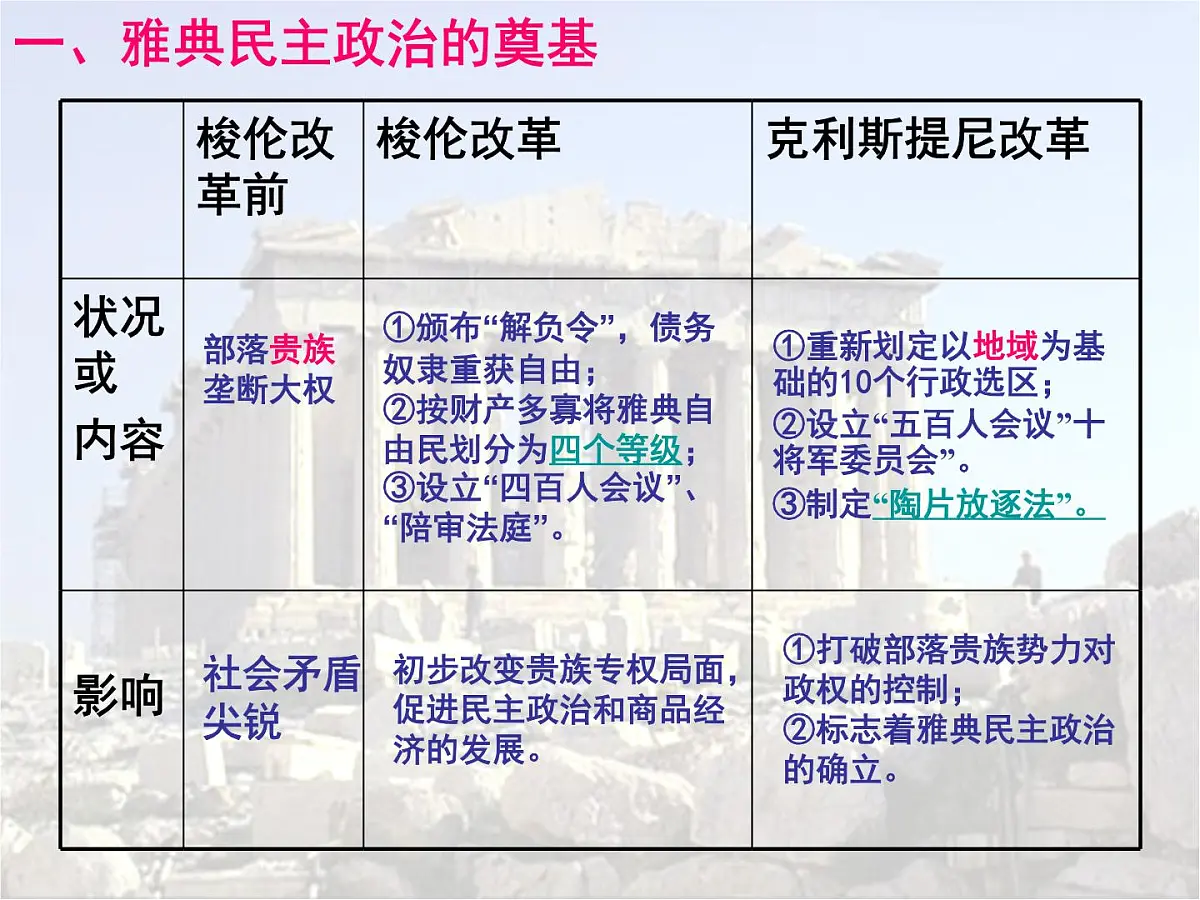 一、雅典民主政治的奠基

| | 梭伦改革前 | 梭伦改革 | 克利斯提尼改革 |
|---|---|---|---|
| 状况或内容 | 部落贵族垄断大权 | ①颁布“解负令”，债务奴隶重获自由；②按财产多寡将雅典自由民划分为四个等级；③设立“四百人会议”、“陪审法庭”。 | ①重新划定以地域为基础的10个行政选区；②设立“五百人会议”十将军委员会”。③制定“陶片放逐法”。 |
| 影响 | 社会矛盾尖锐 | 初步改变贵族专权局面，促进民主政治和商品经济的发展。 | ①打破部落贵族势力对政权的控制；②标志着雅典民主政治的确立。 |